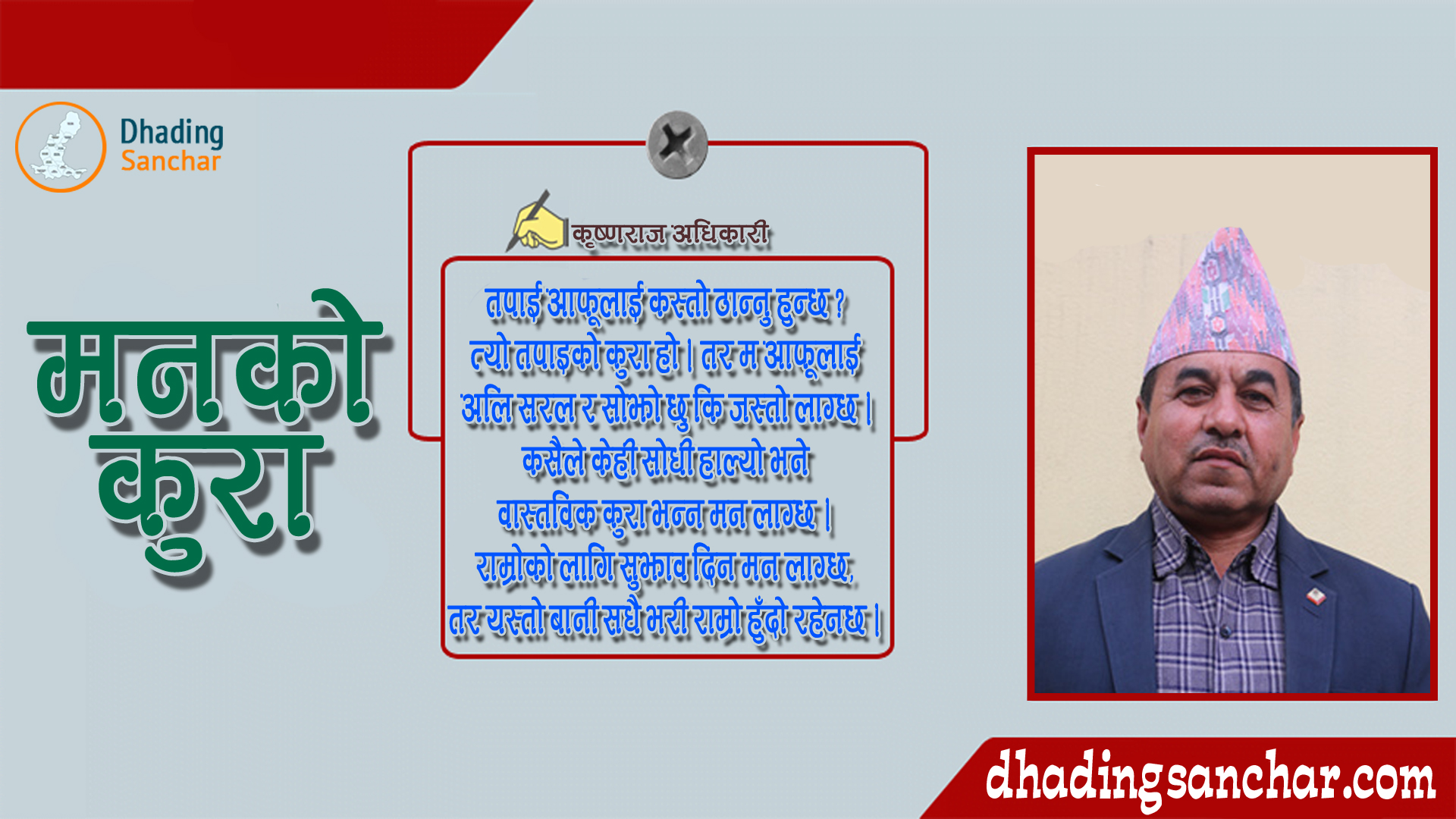 Dhading Sanchar

मनको कुरा

कृष्णराज अधिकारी

तपाई आफूलाई कस्तो ठान्नु हुन्छ ?
त्यो तपाइको कुरा हो । तर म आफूलाई
अलि सरल र सोझो छु कि जस्तो लाग्छ ।
कसैले केही सोधी हाल्यो भने
वास्तविक कुरा भन्न मन लाग्छ ।
राम्रोको लागि सुझाव दिन मन लाग्छ,
तर यस्तो बानी सधै भरी राम्रो हुँदो रहेनछ ।

dhadingsanchar.com